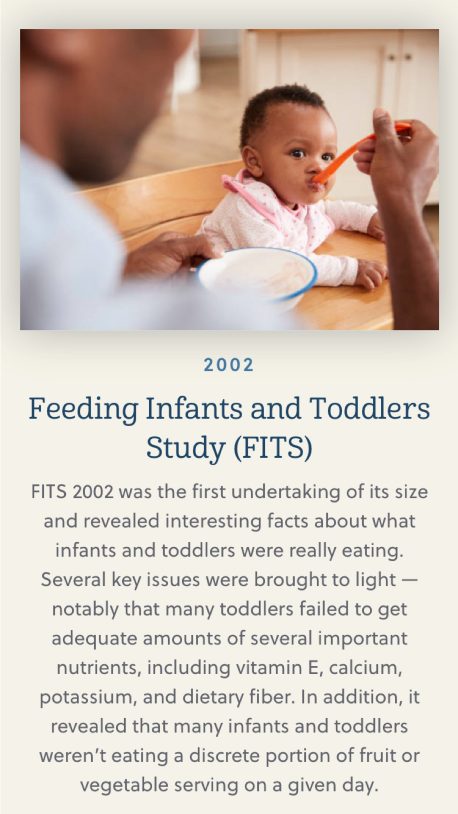 2002

Feeding Infants and Toddlers Study (FITS)

FITS 2002 was the first undertaking of its size and revealed interesting facts about what infants and toddlers were really eating. Several key issues were brought to light — notably that many toddlers failed to get adequate amounts of several important nutrients, including vitamin E, calcium, potassium, and dietary fiber. In addition, it revealed that many infants and toddlers weren't eating a discrete portion of fruit or vegetable serving on a given day.